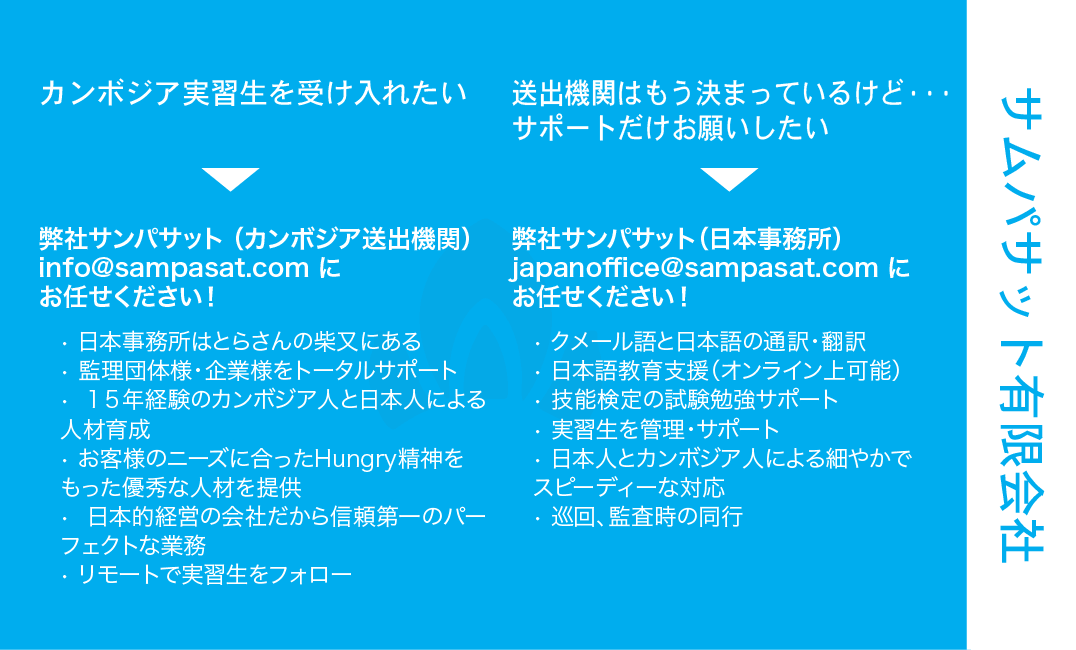 カンボジア実習生を受け入れたい

弊社サンパサット（カンボジア送出機関）
info@sampasat.com に
お任せください！

・日本事務所はとらさんの柴又にある
・監理団体様・企業様をトータルサポート
・１５年経験のカンボジア人と日本人による人材育成
・お客様のニーズに合ったHungry精神をもった優秀な人材を提供
・日本的経営の会社だから信頼第一のパーフェクトな業務
・リモートで実習生をフォロー

送出機関はもう決まっているけど･･･
サポートだけお願いしたい

弊社サンパサット（日本事務所）
japanoffice@sampasat.com に
お任せください！

・クメール語と日本語の通訳・翻訳
・日本語教育支援（オンライン上可能）
・技能検定の試験勉強サポート
・実習生を管理・サポート
・日本人とカンボジア人による細やかでスピーディーな対応
・巡回、監査時の同行

サムパサット有限会社